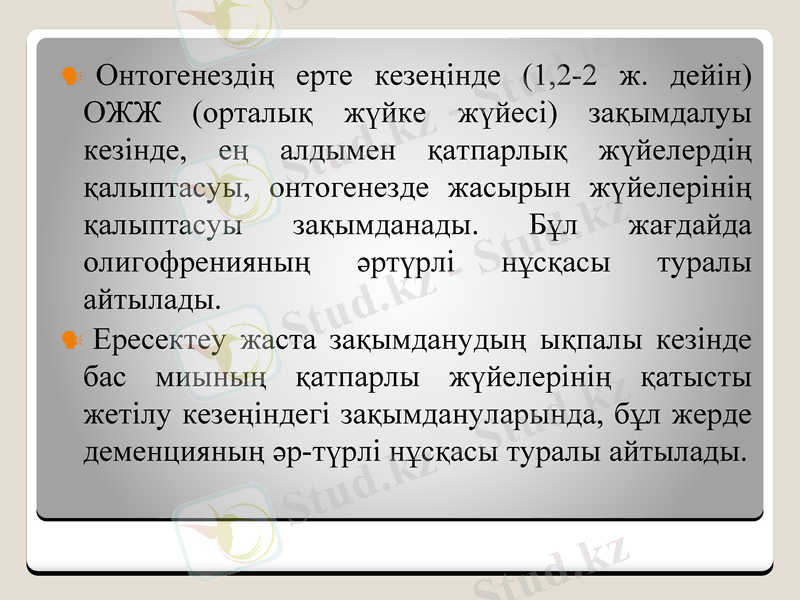 Онтогенездің ерте кезеңінде (1,2-2 ж. дейін) ОЖЖ (орталық жүйке жүйесі) зақымдалуы кезінде, ең алдымен қатпарлық жүйелердің қалыптасуы, онтогенезде жасырын жүйелерінің қалыптасуы зақымданады. Бұл жағдайда олигофренияның әртүрлі нұсқасы туралы айтылады.

Ересектеу жаста зақымданудың ықпалы кезінде бас миының қатпарлы жүйелерінің қатысты жетілу кезеңіндегі зақымдануларында, бұл жерде деменцияның әр-түрлі нұсқасы туралы айтылады.

Stud.kz